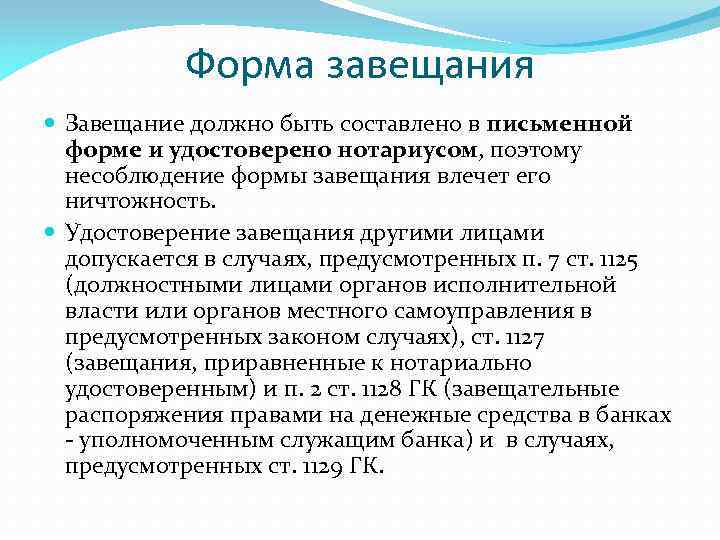 Форма завещания

Завещание должно быть составлено в письменной форме и удостоверено нотариусом, поэтому несоблюдение формы завещания влечет его ничтожность.

Удостоверение завещания другими лицами допускается в случаях, предусмотренных п. 7 ст. 1125 (должностными лицами органов исполнительной власти или органов местного самоуправления в предусмотренных законом случаях), ст. 1127 (завещания, приравненные к нотариально удостоверенным) и п. 2 ст. 1128 ГК (завещательные распоряжения правами на денежные средства в банках - уполномоченным служащим банка) и в случаях, предусмотренных ст. 1129 ГК.